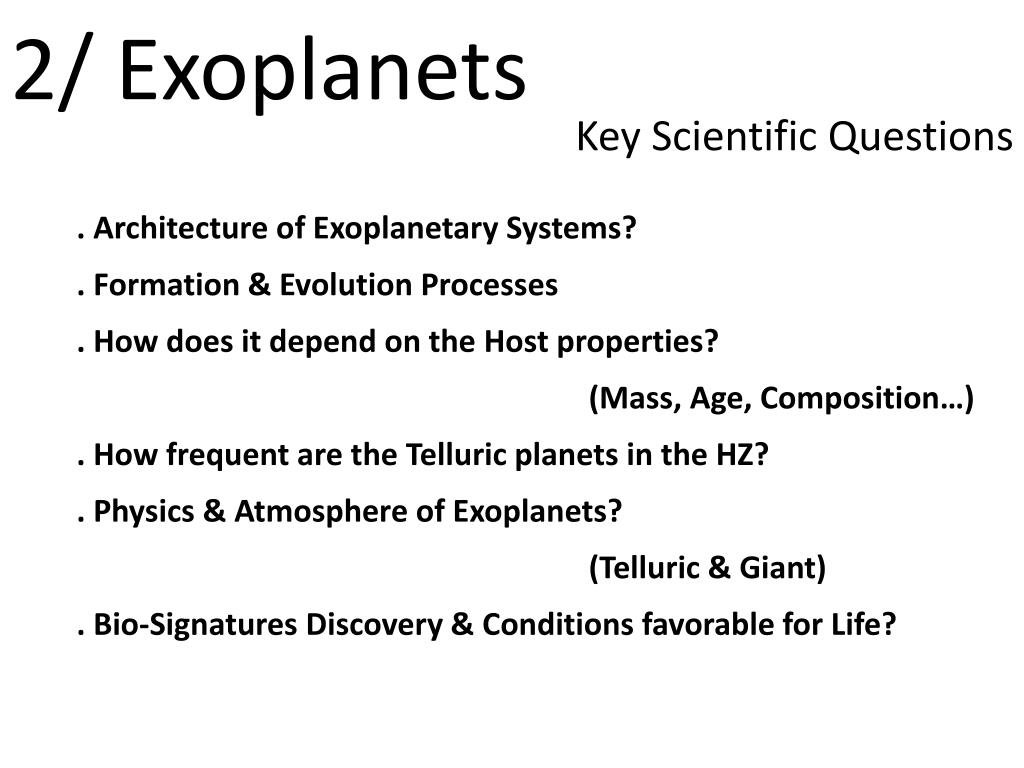 2/ Exoplanets

Key Scientific Questions

. Architecture of Exoplanetary Systems?

. Formation & Evolution Processes

. How does it depend on the Host properties?

(Mass, Age, Composition…)

. How frequent are the Telluric planets in the HZ?

. Physics & Atmosphere of Exoplanets?

(Telluric & Giant)

. Bio-Signatures Discovery & Conditions favorable for Life?